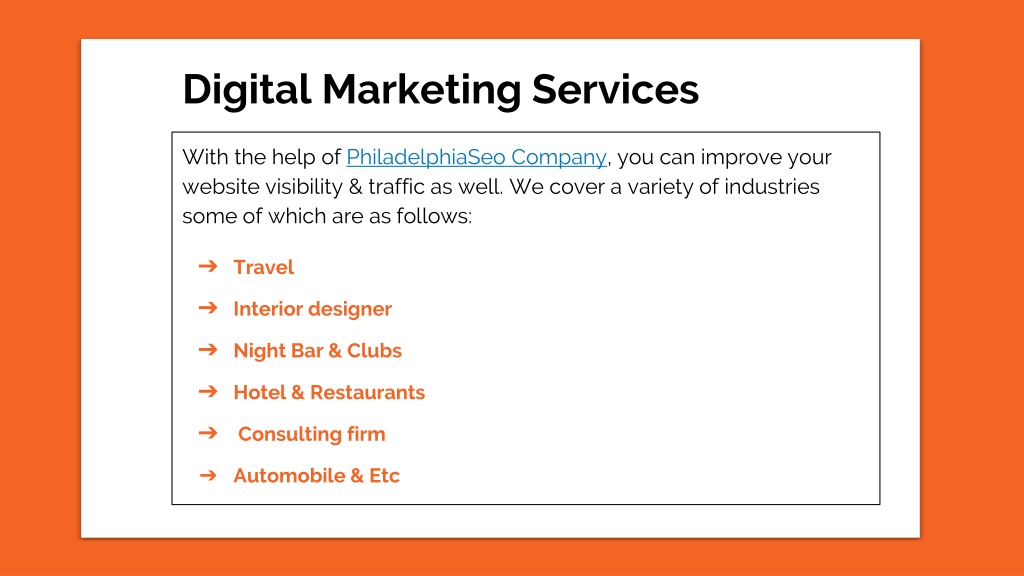 Digital Marketing Services

With the help of PhiladelphiaSeo Company, you can improve your website visibility & traffic as well. We cover a variety of industries some of which are as follows:

➔ Travel
➔ Interior designer
➔ Night Bar & Clubs
➔ Hotel & Restaurants
➔ Consulting firm
➔ Automobile & Etc